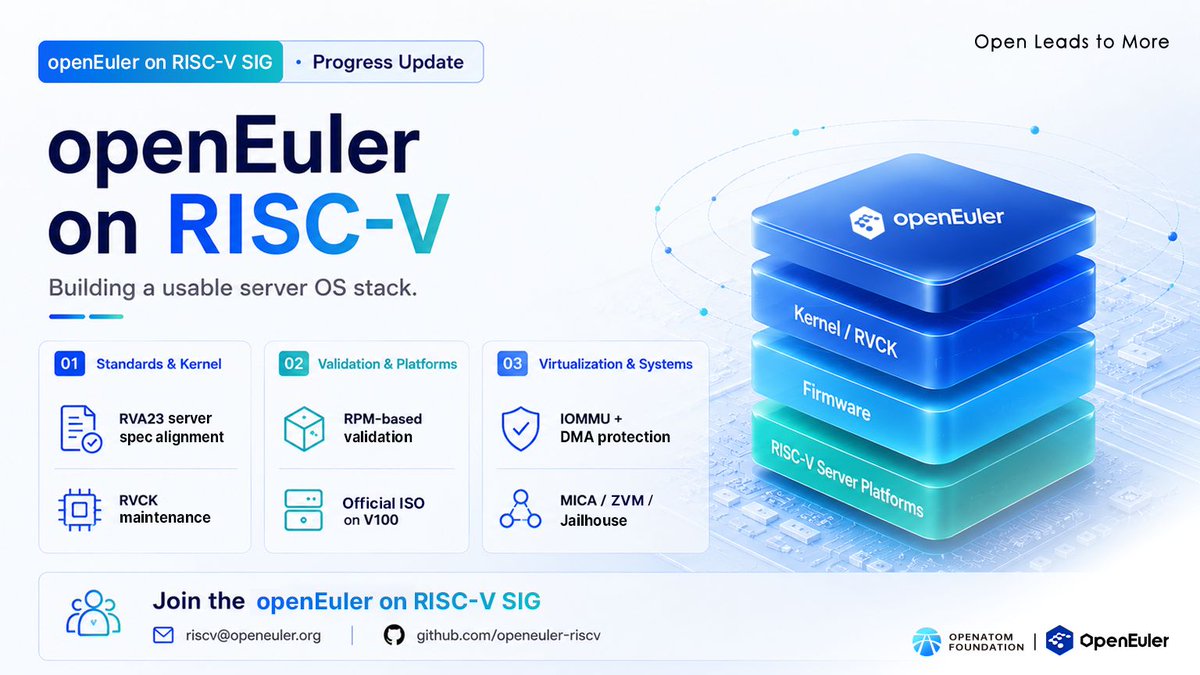 openEuler on RISC-V SIG • Progress Update

Open Leads to More

openEuler on RISC-V

Building a usable server OS stack.

01 Standards & Kernel

RVA23 server spec alignment

RVCK maintenance

02 Validation & Platforms

RPM-based validation

Official ISO on V100

03 Virtualization & Systems

IOMMU + DMA protection

MICA / ZVM / Jailhouse

openEuler

Kernel / RVCK

Firmware

RISC-V Server Platforms

Join the openEuler on RISC-V SIG

riscv@openeuler.org | github.com/openeuler-riscv

OPENATOM FOUNDATION | OpenEuler